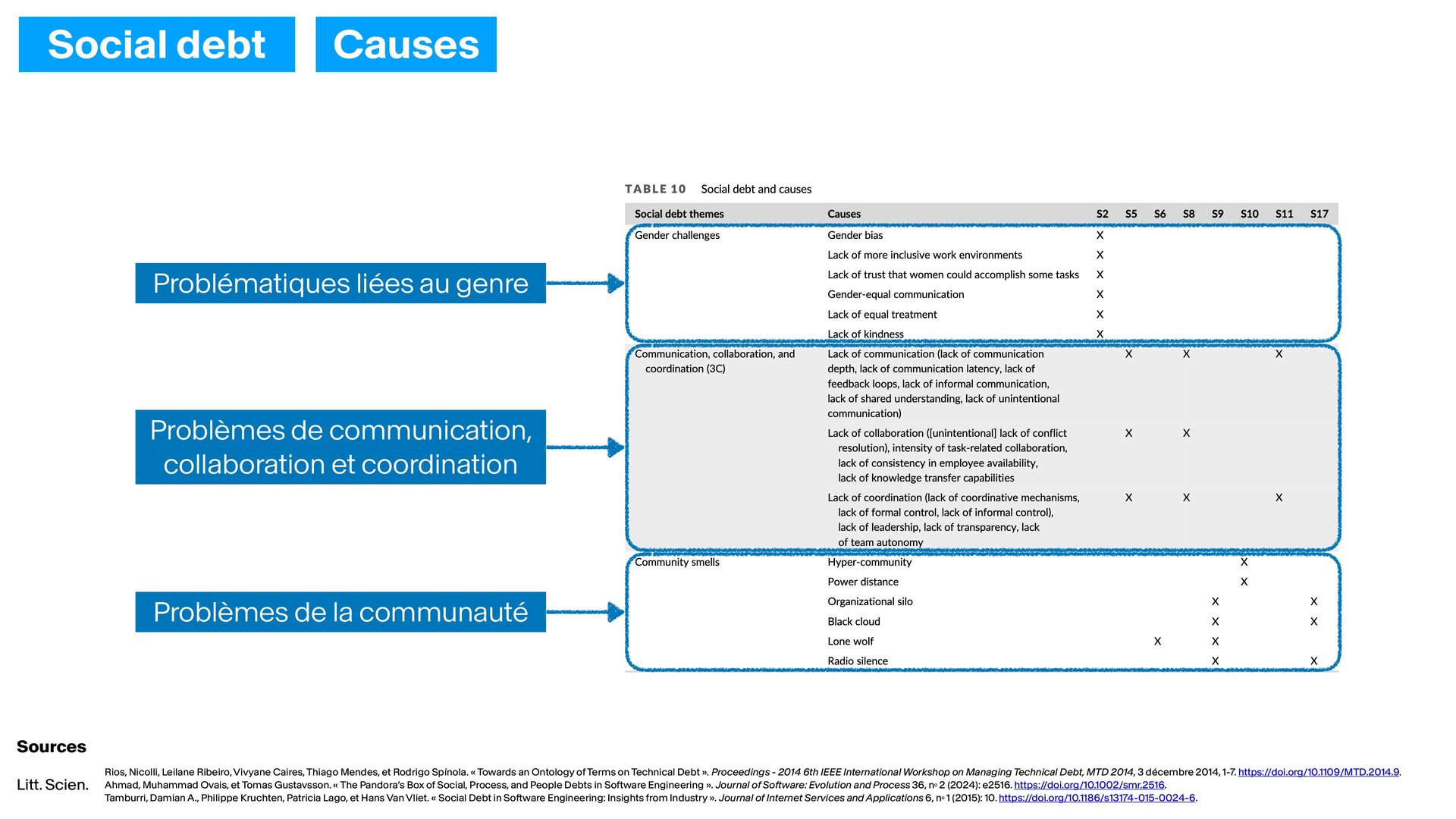 Social debt

Causes

Problématiques liées au genre

Problèmes de communication, collaboration et coordination

Problèmes de la communauté

TABLE 10 Social debt and causes

| Social debt themes | Causes | S2 | S5 | S6 | S8 | S9 | S10 | S11 | S17 |
|---|---|---|---|---|---|---|---|---|---|
| Gender challenges | Gender bias | X | | | | | | | |
| | Lack of more inclusive work environments | X | | | | | | | |
| | Lack of trust that women could accomplish some tasks | X | | | | | | | |
| | Gender-equal communication | X | | | | | | | |
| | Lack of equal treatment | X | | | | | | | |
| | Lack of kindness | X | | | | | | | |
| Communication, collaboration, and coordination (3C) | Lack of communication (lack of communication depth, lack of communication latency, lack of feedback loops, lack of informal communication, lack of shared understanding, lack of unintentional communication) | | X | | X | | | X | |
| | Lack of collaboration ([unintentional] lack of conflict resolution), intensity of task-related collaboration, lack of consistency in employee availability, lack of knowledge transfer capabilities | | X | | X | | | | |
| | Lack of coordination (lack of coordinative mechanisms, lack of formal control, lack of informal control), lack of leadership, lack of transparency, lack of team autonomy | | X | | X | | | X | |
| Community smells | Hyper-community | | | | | | X | | |
| | Power distance | | | | | | X | | |
| | Organizational silo | | | | | X | | | X |
| | Black cloud | | | | | X | | | X |
| | Lone wolf | | | X | | X | | | |
| | Radio silence | | | | | X | | | X |

Sources

Litt. Scien.

Rios, Nicolli, Leilane Ribeiro, Vivyane Caires, Thiago Mendes, et Rodrigo Spínola. « Towards an Ontology of Terms on Technical Debt ». Proceedings - 2014 6th IEEE International Workshop on Managing Technical Debt, MTD 2014, 3 décembre 2014, 1-7. https://doi.org/10.1109/MTD.2014.9.
Ahmad, Muhammad Ovais, et Tomas Gustavsson. « The Pandora's Box of Social, Process, and People Debts in Software Engineering ». Journal of Software: Evolution and Process 36, nº 2 (2024): e2516. https://doi.org/10.1002/smr.2516.
Tamburri, Damian A., Philippe Kruchten, Patricia Lago, et Hans Van Vliet. « Social Debt in Software Engineering: Insights from Industry ». Journal of Internet Services and Applications 6, nº 1 (2015): 10. https://doi.org/10.1186/s13174-015-0024-6.